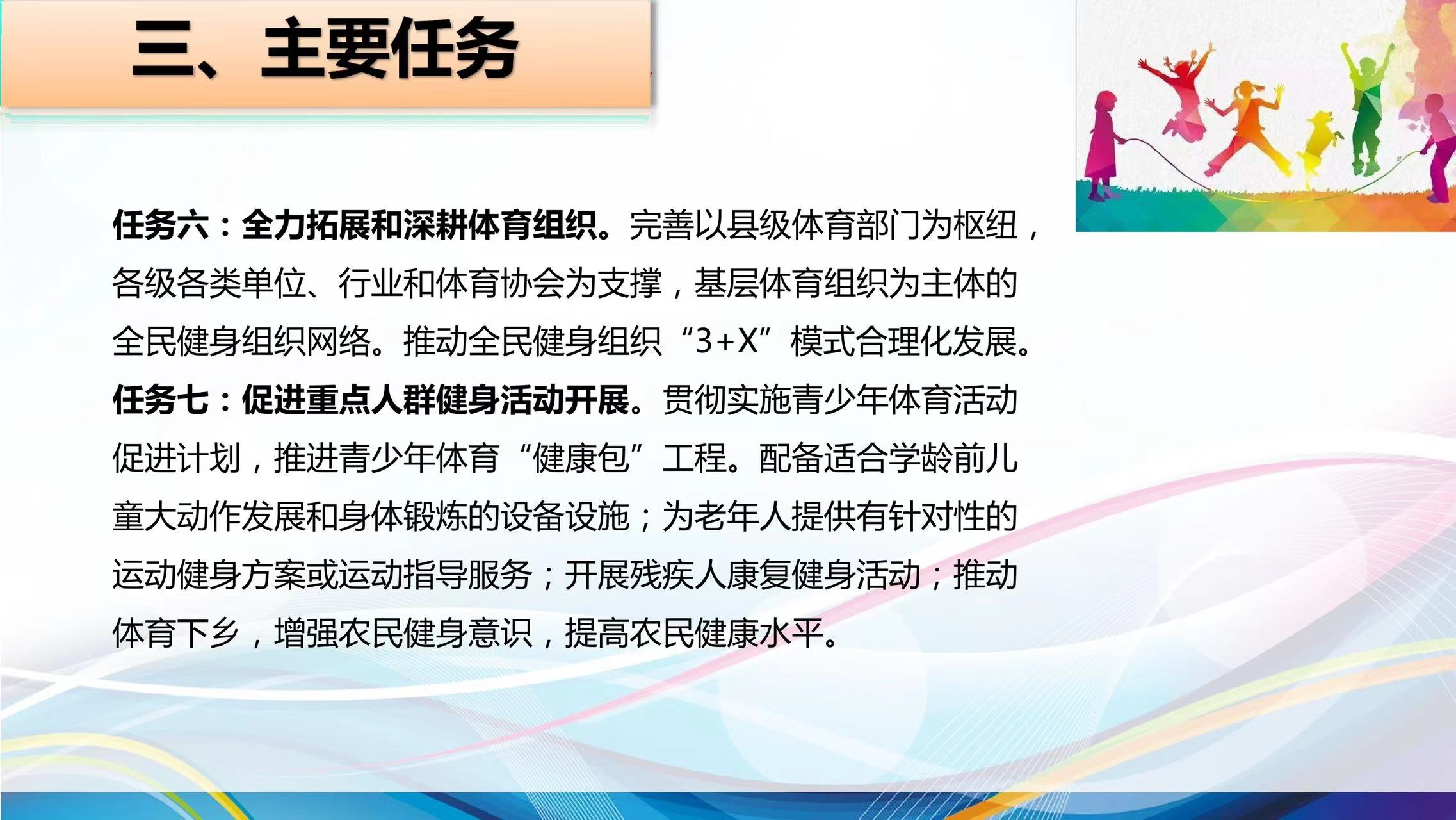 三、主要任务

任务六：全力拓展和深耕体育组织。完善以县级体育部门为枢纽，各级各类单位、行业和体育协会为支撑，基层体育组织为主体的全民健身组织网络。推动全民健身组织“3+X”模式合理化发展。

任务七：促进重点人群健身活动开展。贯彻实施青少年体育活动促进计划，推进青少年体育“健康包”工程。配备适合学龄前儿童大动作发展和身体锻炼的设备设施；为老年人提供有针对性的运动健身方案或运动指导服务；开展残疾人康复健身活动；推动体育下乡，增强农民健身意识，提高农民健康水平。